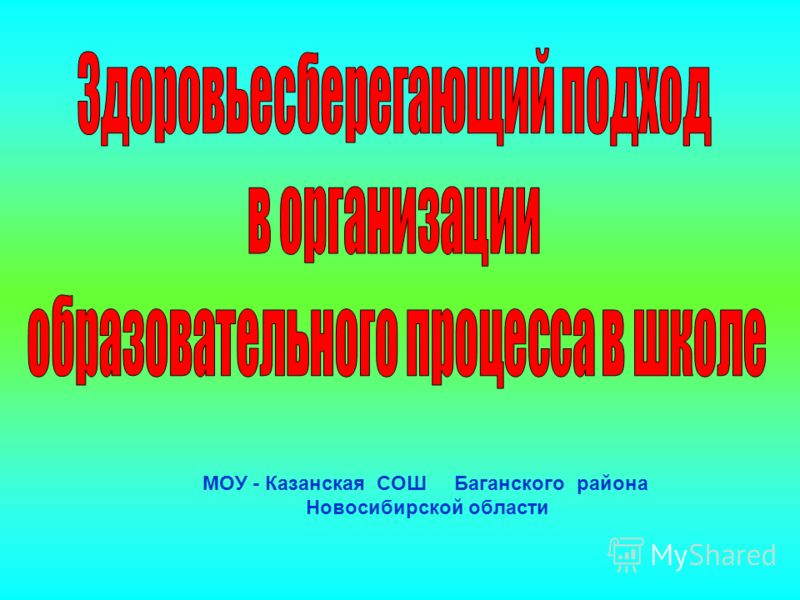 Здоровьесберегающий подход в организации образовательного процесса в школе

МОУ - Казанская СОШ Баганского района Новосибирской области

MyShared